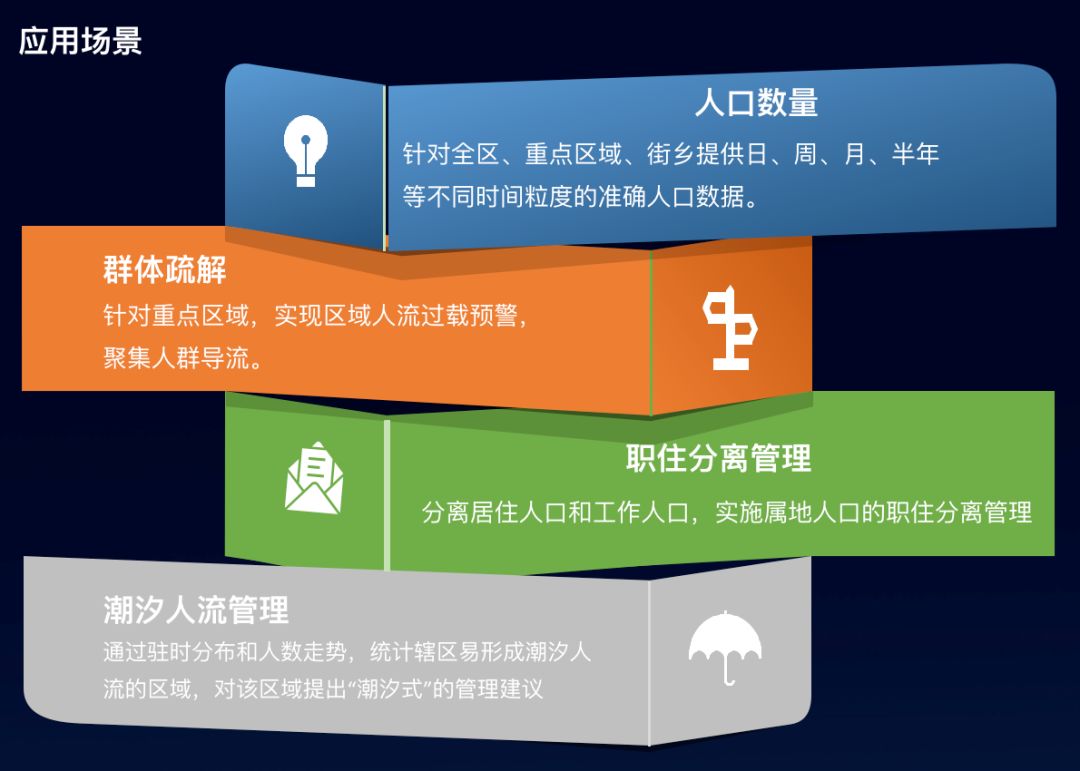 应用场景

人口数量
针对全区、重点区域、街乡提供日、周、月、半年等不同时间粒度的准确人口数据。

群体疏解
针对重点区域，实现区域人流过载预警，聚集人群导流。

职住分离管理
分离居住人口和工作人口，实施属地人口的职住分离管理

潮汐人流管理
通过驻时分布和人数走势，统计辖区易形成潮汐人流的区域，对该区域提出“潮汐式”的管理建议